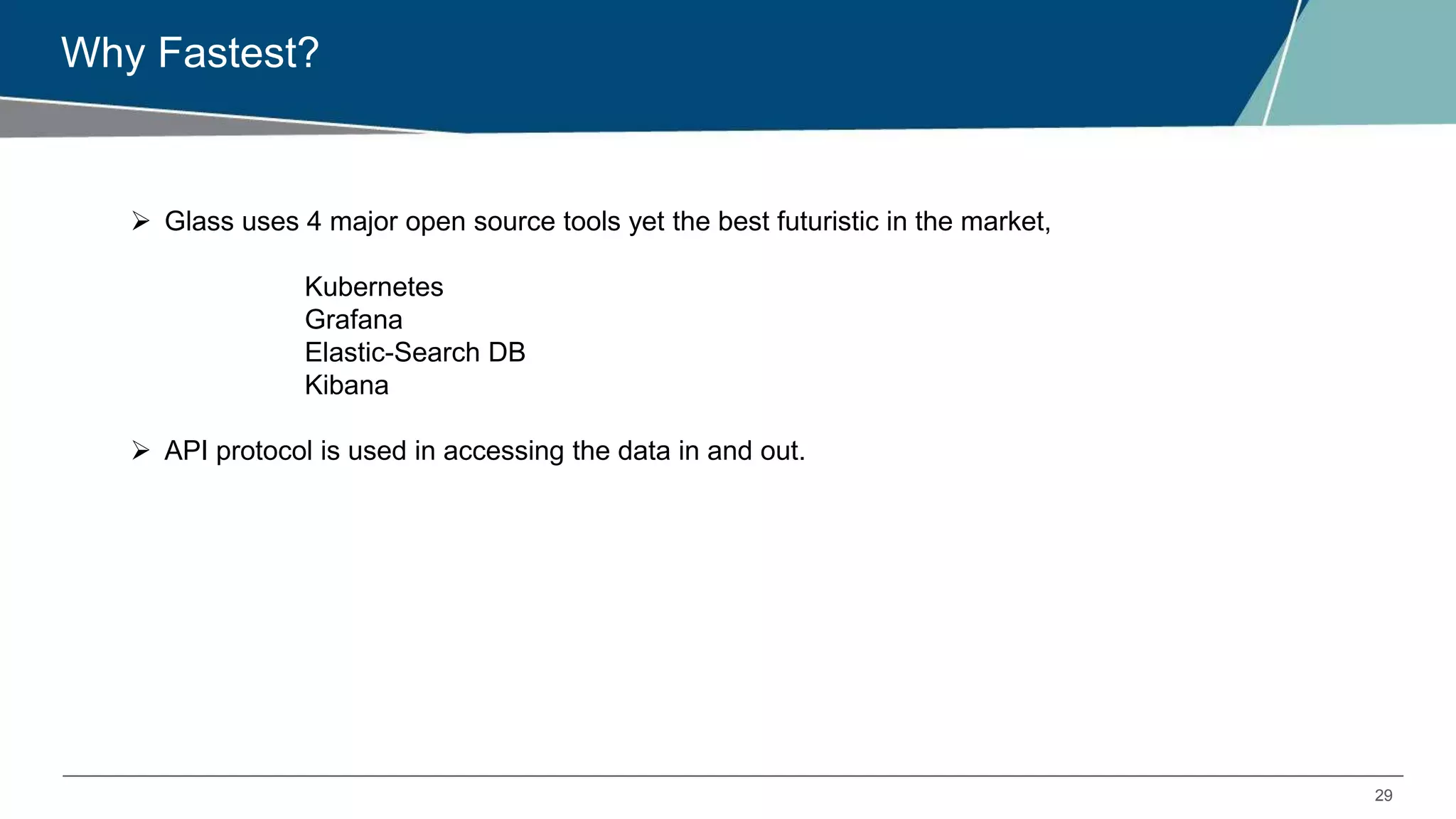 Why Fastest?

➢ Glass uses 4 major open source tools yet the best futuristic in the market,

Kubernetes
Grafana
Elastic-Search DB
Kibana

➢ API protocol is used in accessing the data in and out.

29